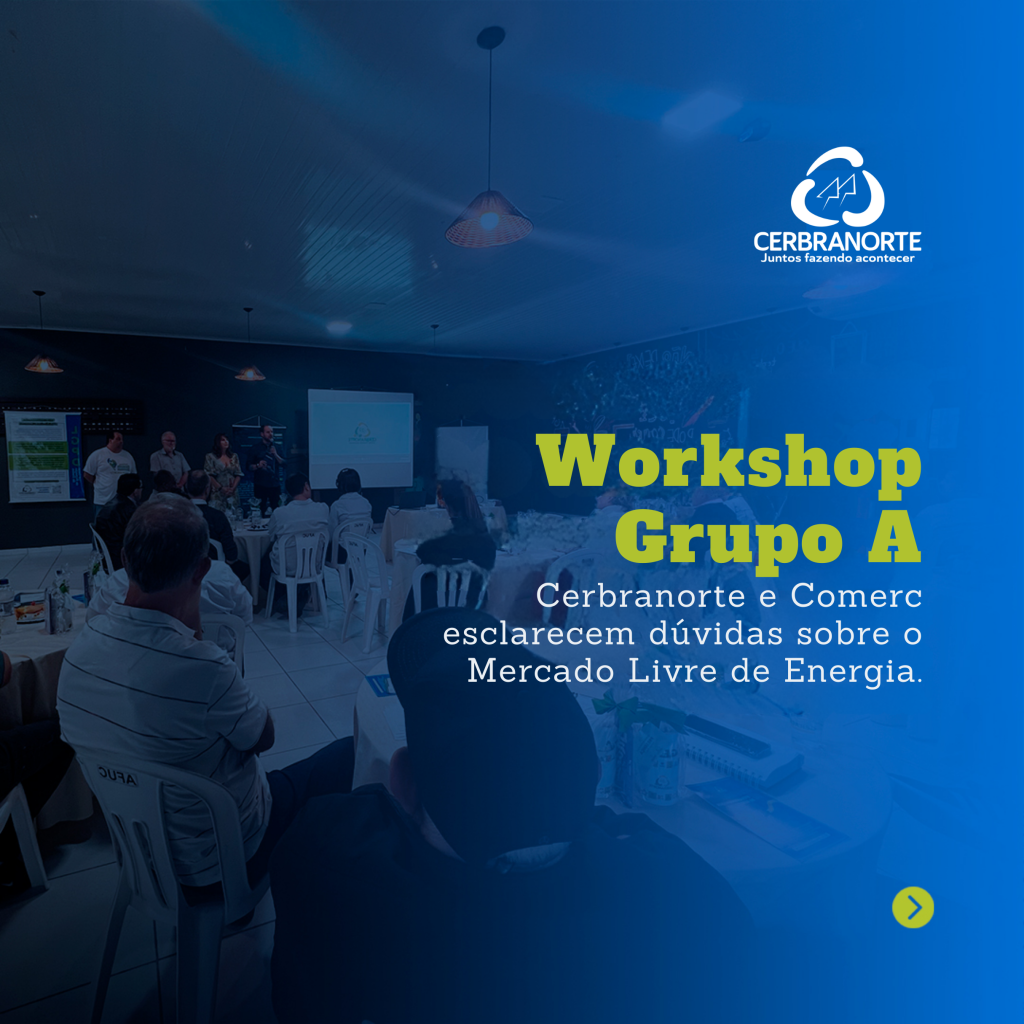 CERBRANORTE
Juntos fazendo acontecer

Workshop Grupo A

Cerbranorte e Comerc esclarecem dúvidas sobre o Mercado Livre de Energia.

AFUC